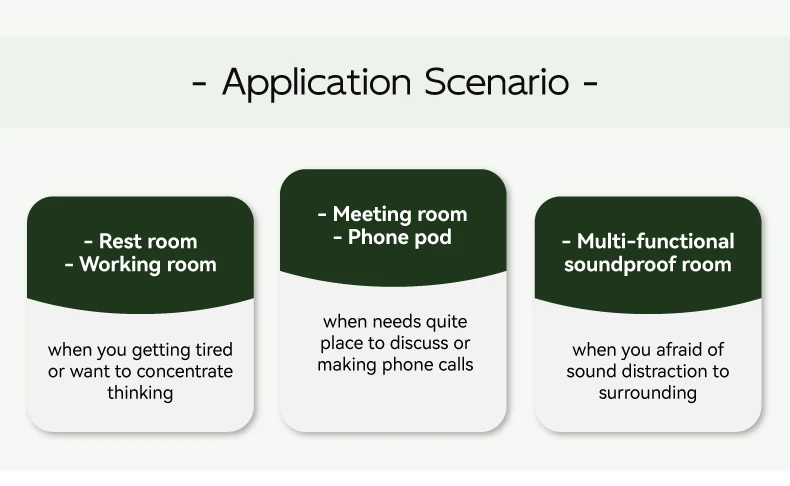 - Application Scenario -

- Rest room
- Working room

when you getting tired or want to concentrate thinking

- Meeting room
- Phone pod

when needs quite place to discuss or making phone calls

- Multi-functional soundproof room

when you afraid of sound distraction to surrounding